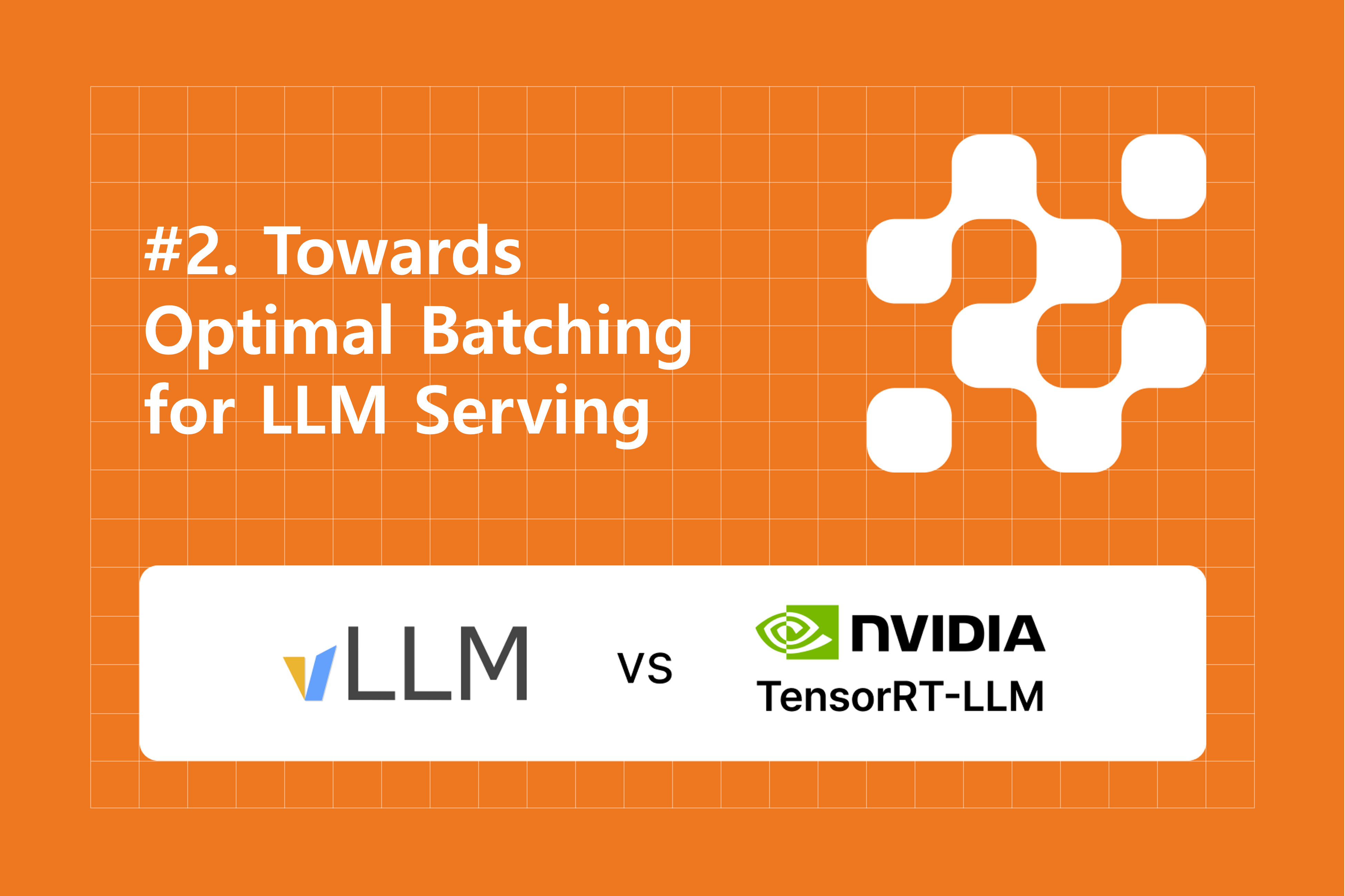 #2. Towards Optimal Batching for LLM Serving

vLLM

vs

NVIDIA
TensorRT-LLM